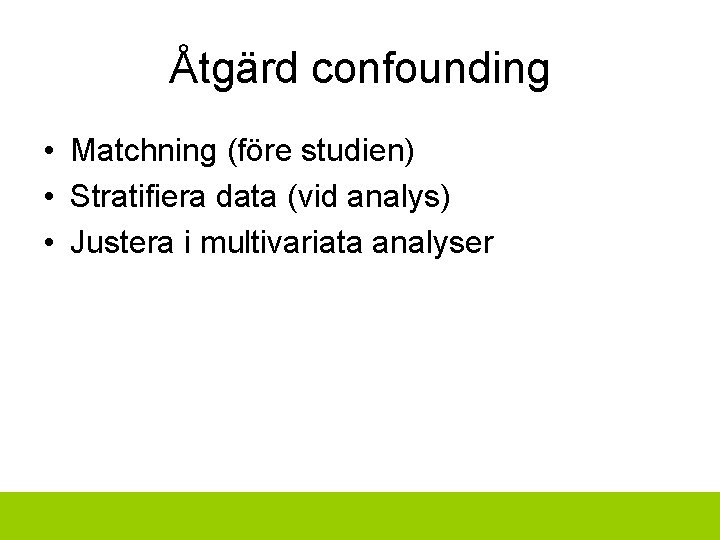 Åtgärd confounding

• Matchning (före studien)
• Stratifiera data (vid analys)
• Justera i multivariata analyser